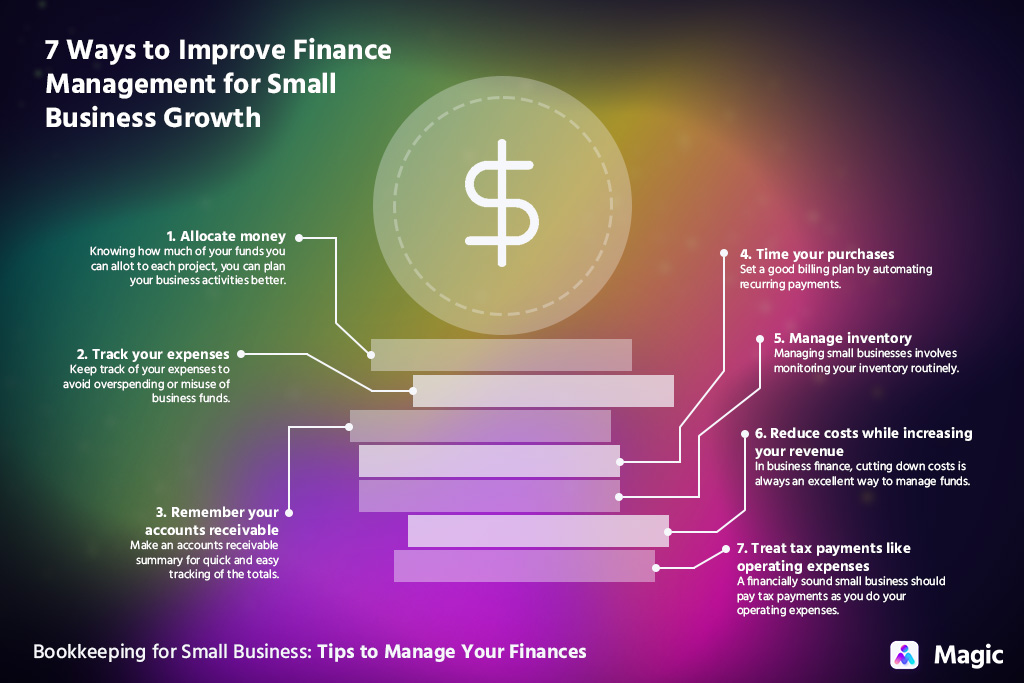 7 Ways to Improve Finance Management for Small Business Growth

$

1. Allocate money
Knowing how much of your funds you can allot to each project, you can plan your business activities better.

2. Track your expenses
Keep track of your expenses to avoid overspending or misuse of business funds.

3. Remember your accounts receivable
Make an accounts receivable summary for quick and easy tracking of the totals.

4. Time your purchases
Set a good billing plan by automating recurring payments.

5. Manage inventory
Managing small businesses involves monitoring your inventory routinely.

6. Reduce costs while increasing your revenue
In business finance, cutting down costs is always an excellent way to manage funds.

7. Treat tax payments like operating expenses
A financially sound small business should pay tax payments as you do your operating expenses.

Bookkeeping for Small Business: Tips to Manage Your Finances

Magic